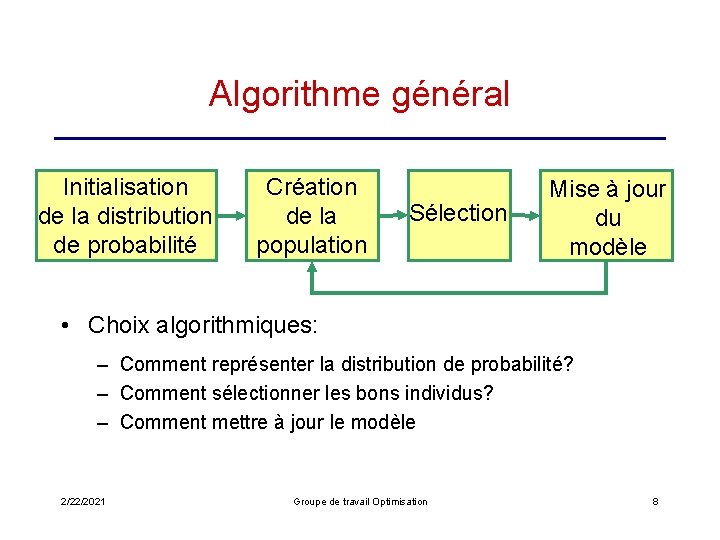 Algorithme général

Initialisation de la distribution de probabilité

Création de la population

Sélection

Mise à jour du modèle

• Choix algorithmiques:
– Comment représenter la distribution de probabilité?
– Comment sélectionner les bons individus?
– Comment mettre à jour le modèle

2/22/2021

Groupe de travail Optimisation

8